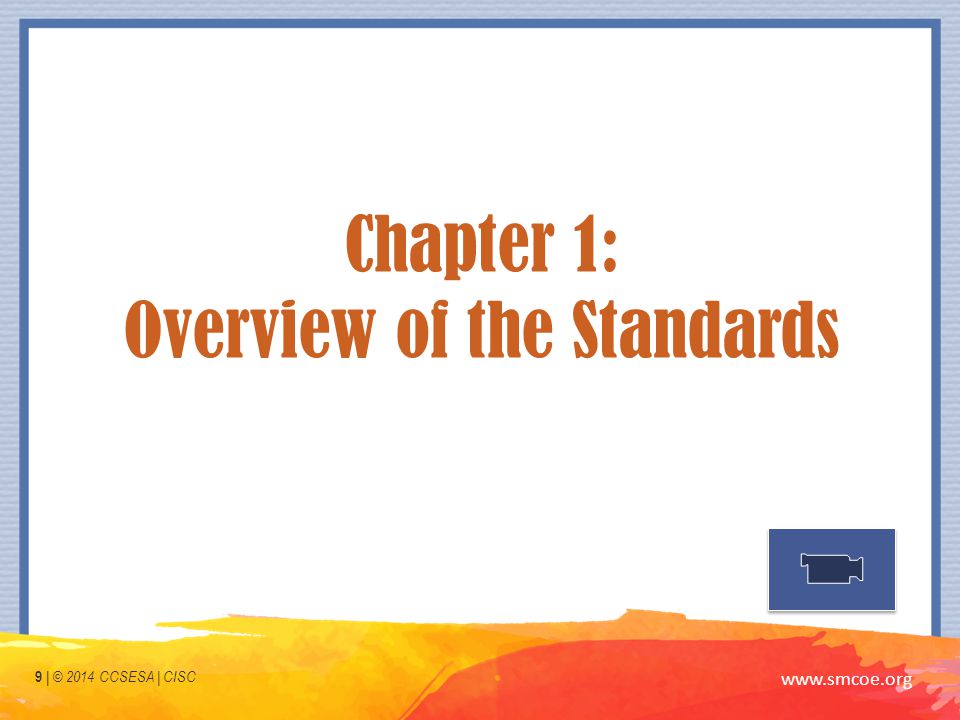 Chapter 1:
Overview of the Standards

9 | © 2014 CCSESA | CISC

www.smcoe.org